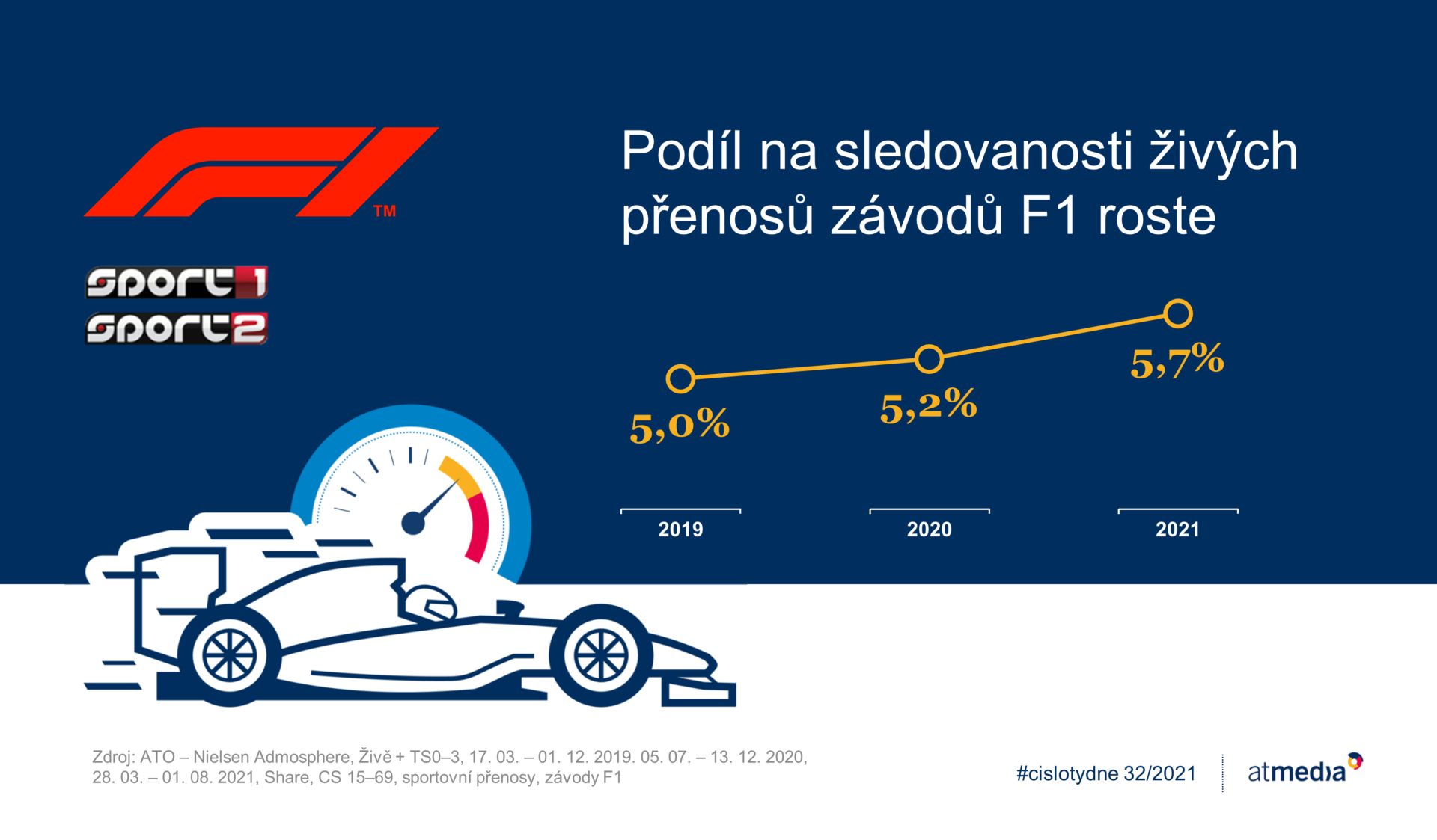 F1 TM

sport1
sport2

Podíl na sledovanosti živých přenosů závodů F1 roste

5,0%
5,2%
5,7%

2019
2020
2021

Zdroj: ATO – Nielsen Admosphere, Živě + TS0–3, 17. 03. – 01. 12. 2019. 05. 07. – 13. 12. 2020, 28. 03. – 01. 08. 2021, Share, CS 15–69, sportovní přenosy, závody F1

#cislotydne 32/2021

atmedia